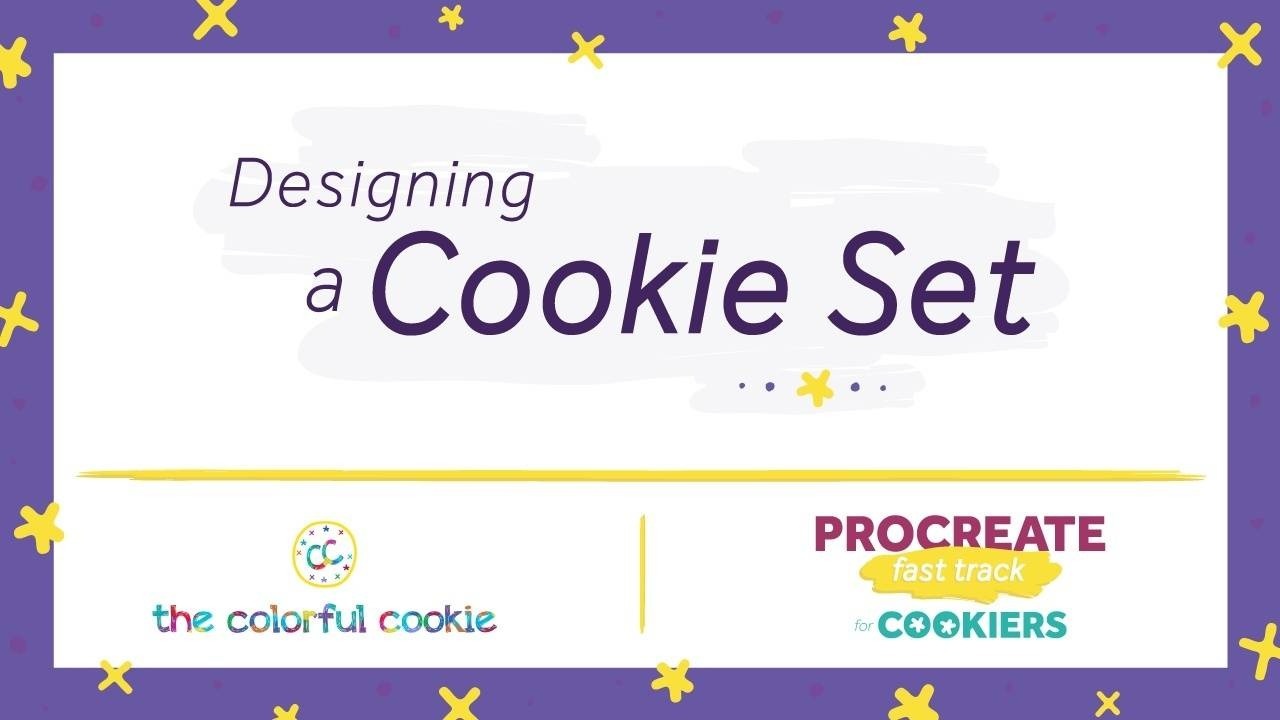 Designing
a Cookie Set

CC
the colorful cookie

PROCREATE
fast track
for COOKIERS